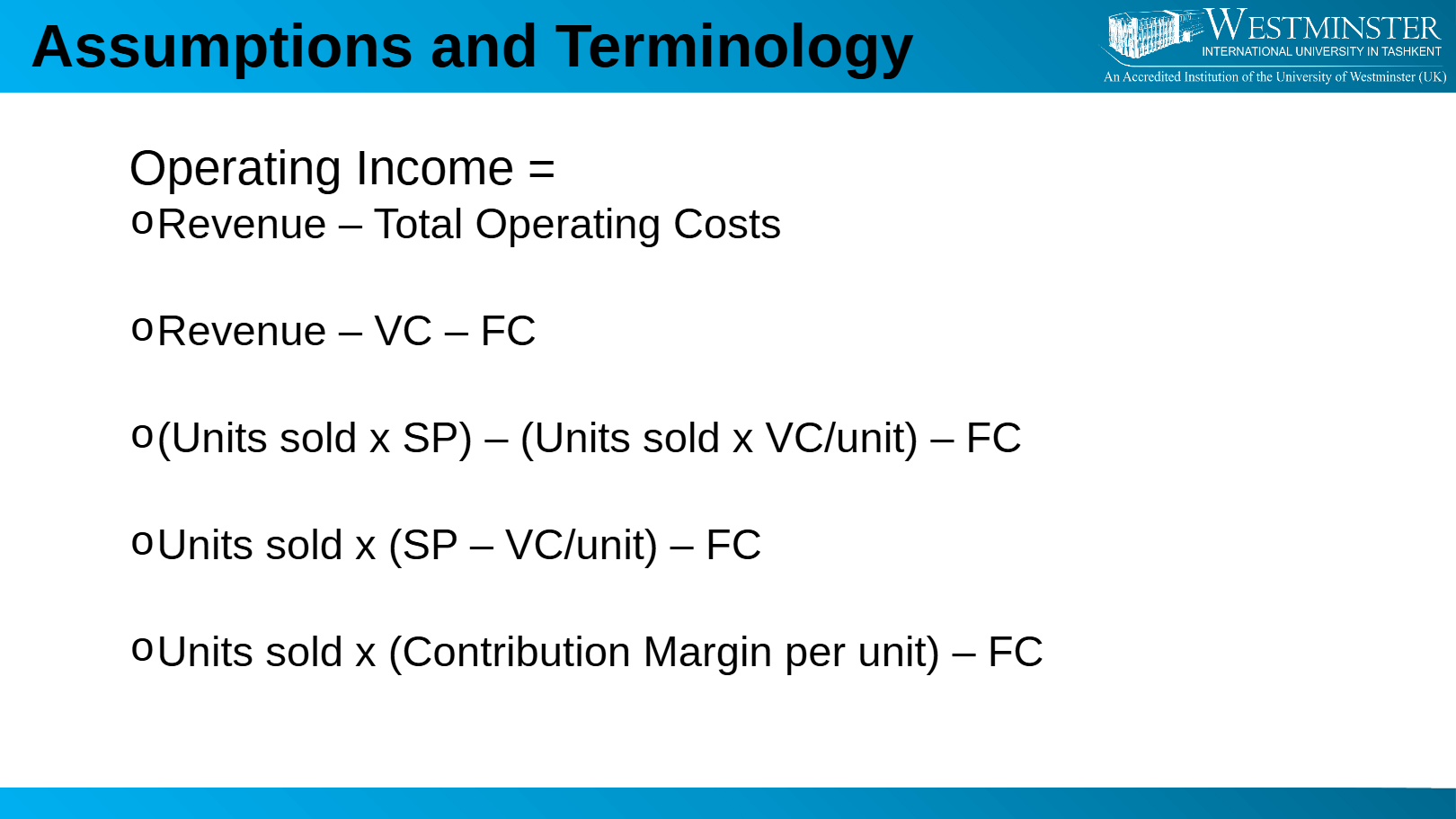 Assumptions and Terminology

WESTMINSTER
INTERNATIONAL UNIVERSITY IN TASHKENT
An Accredited Institution of the University of Westminster (UK)

Operating Income =

o Revenue – Total Operating Costs

o Revenue – VC – FC

o (Units sold x SP) – (Units sold x VC/unit) – FC

o Units sold x (SP – VC/unit) – FC

o Units sold x (Contribution Margin per unit) – FC